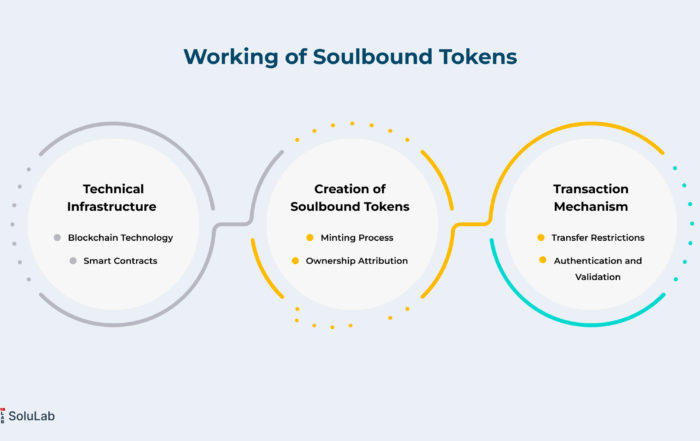 Working of Soulbound Tokens

Technical Infrastructure

Blockchain Technology

Smart Contracts

Creation of Soulbound Tokens

Minting Process

Ownership Attribution

Transaction Mechanism

Transfer Restrictions

Authentication and Validation

SoluLab